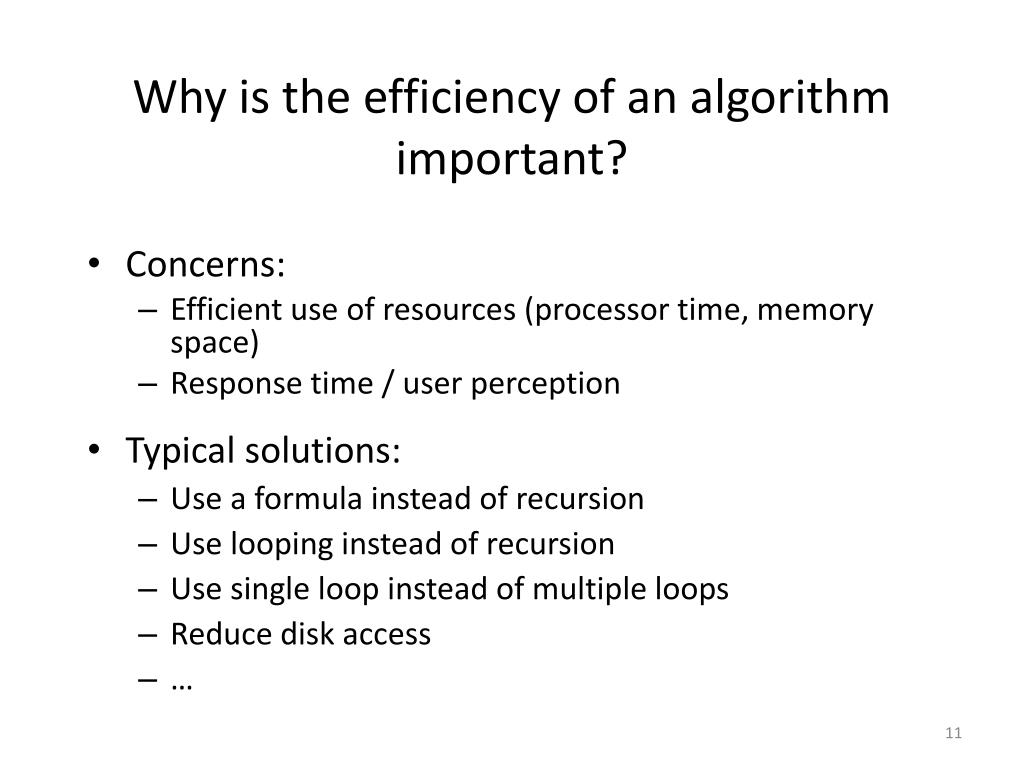 Why is the efficiency of an algorithm important?

• Concerns:
– Efficient use of resources (processor time, memory space)
– Response time / user perception

• Typical solutions:
– Use a formula instead of recursion
– Use looping instead of recursion
– Use single loop instead of multiple loops
– Reduce disk access
– …

11